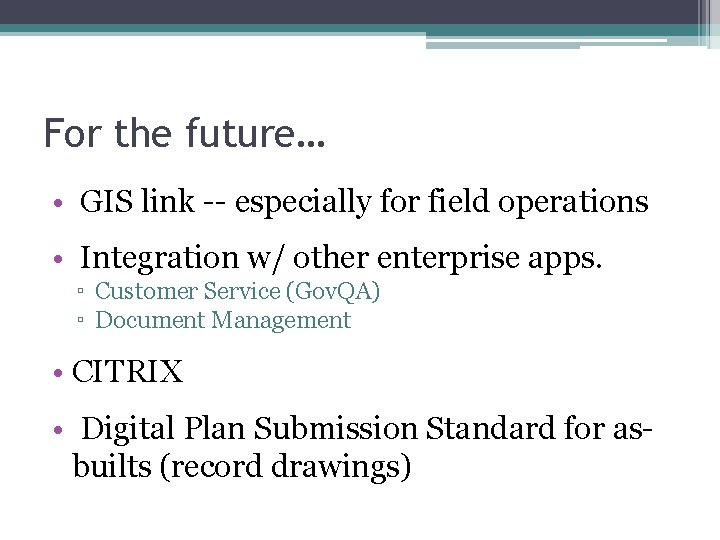 For the future…

• GIS link -- especially for field operations

• Integration w/ other enterprise apps.
  ▫ Customer Service (GovQA)
  ▫ Document Management

• CITRIX

• Digital Plan Submission Standard for as-builts (record drawings)